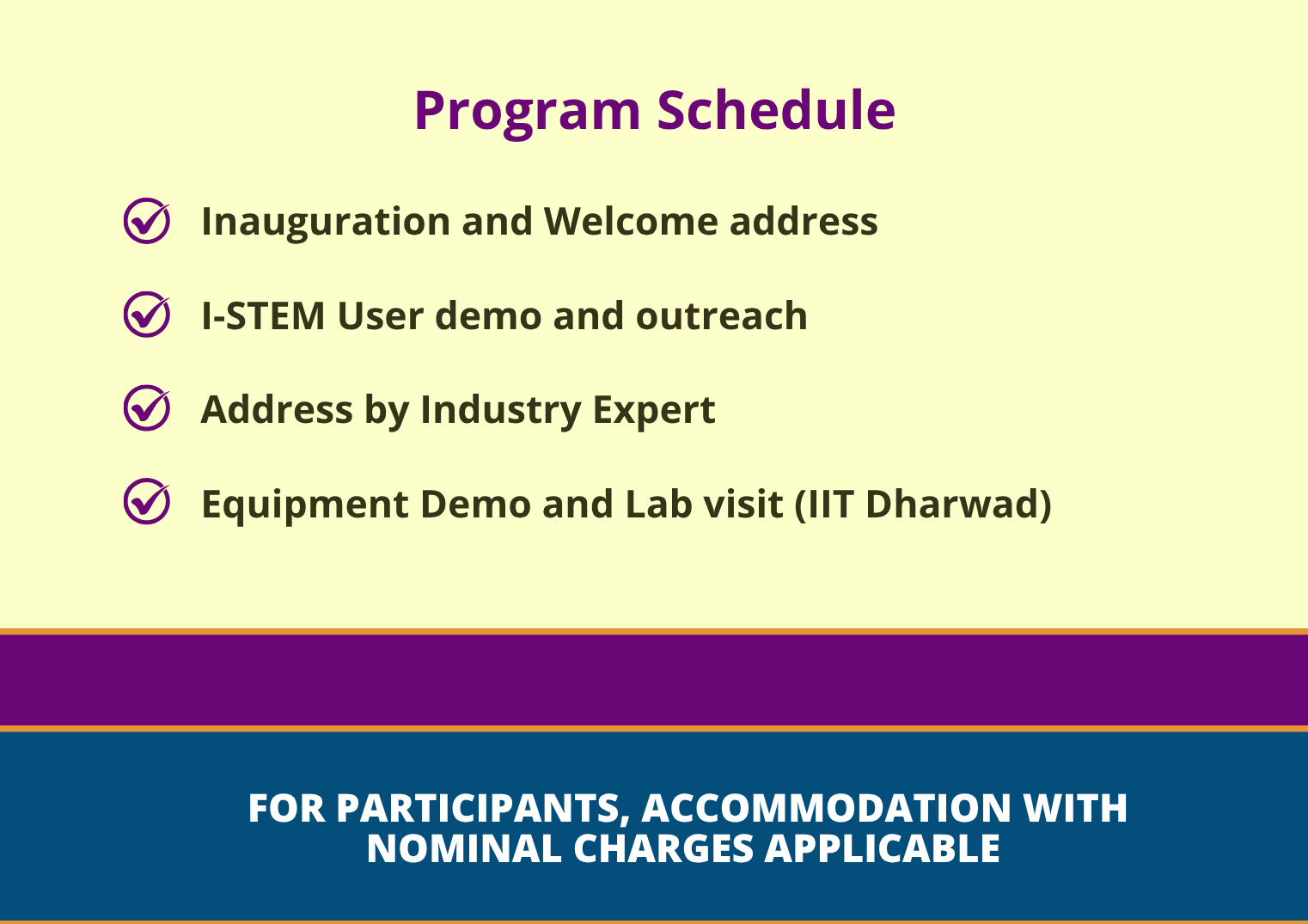 Program Schedule

Inauguration and Welcome address

I-STEM User demo and outreach

Address by Industry Expert

Equipment Demo and Lab visit (IIT Dharwad)

FOR PARTICIPANTS, ACCOMMODATION WITH NOMINAL CHARGES APPLICABLE